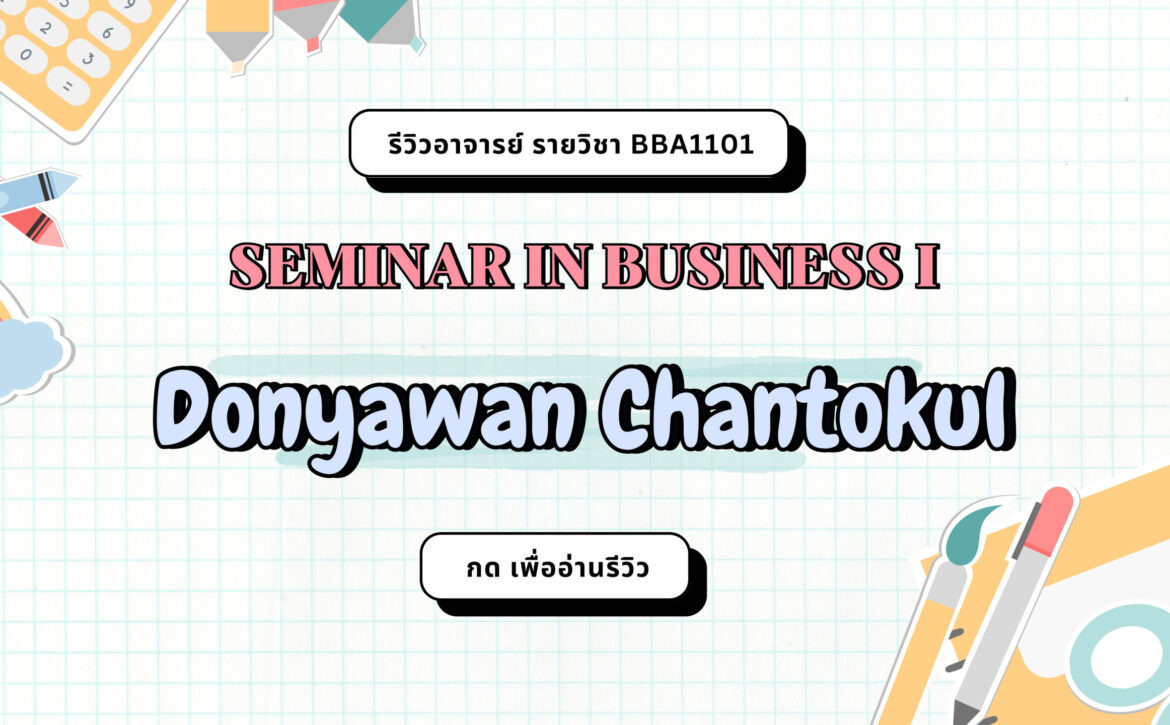 รีวิวอาจารย์ รายวิชา BBA1101

SEMINAR IN BUSINESS I

Donyawan Chantokul

กด เพื่ออ่านรีวิว